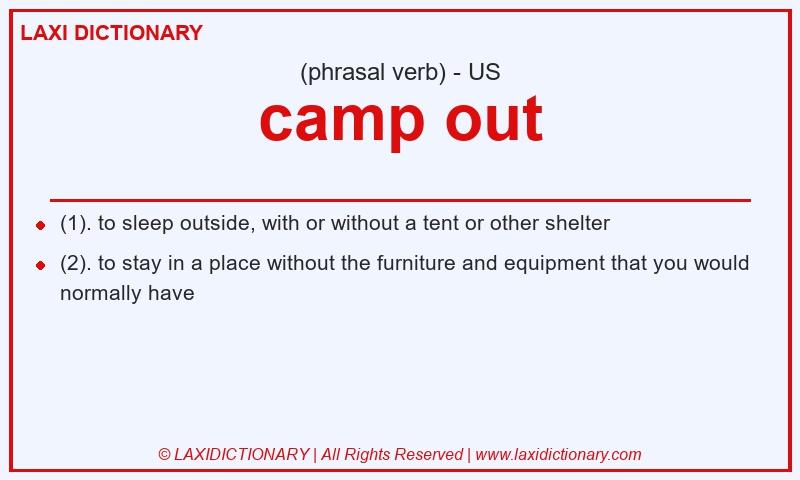 LAXI DICTIONARY

(phrasal verb) - US

camp out

- (1). to sleep outside, with or without a tent or other shelter
- (2). to stay in a place without the furniture and equipment that you would normally have

© LAXIDICTIONARY | All Rights Reserved | www.laxidictionary.com